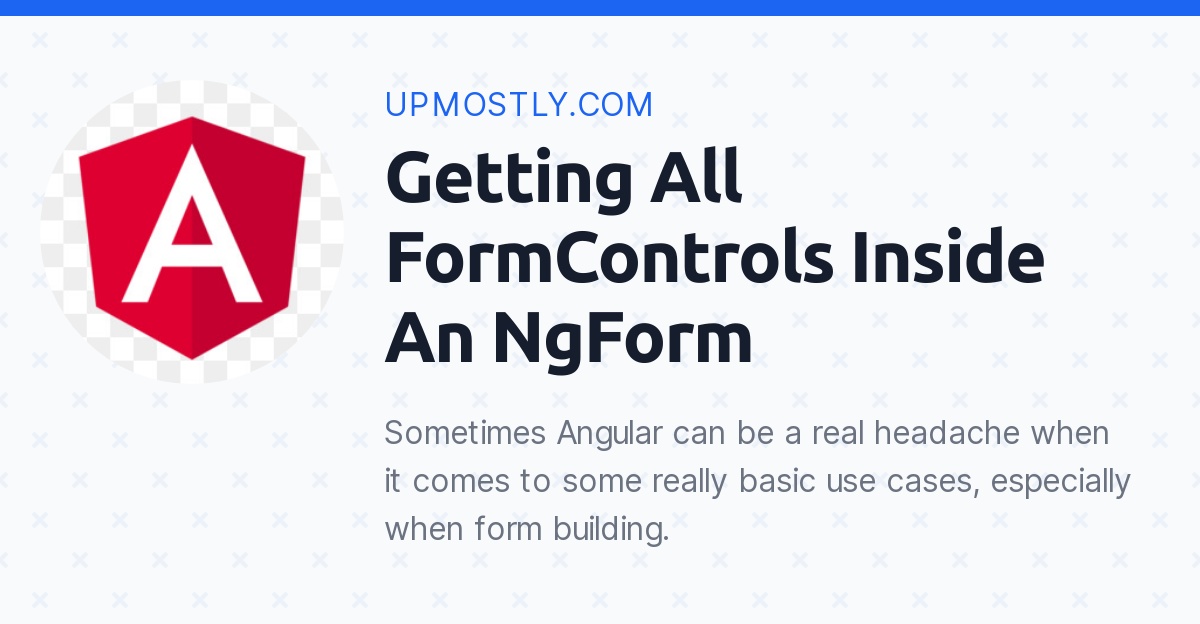 A

UPMOSTLY.COM

Getting All FormControls Inside An NgForm

Sometimes Angular can be a real headache when it comes to some really basic use cases, especially when form building.